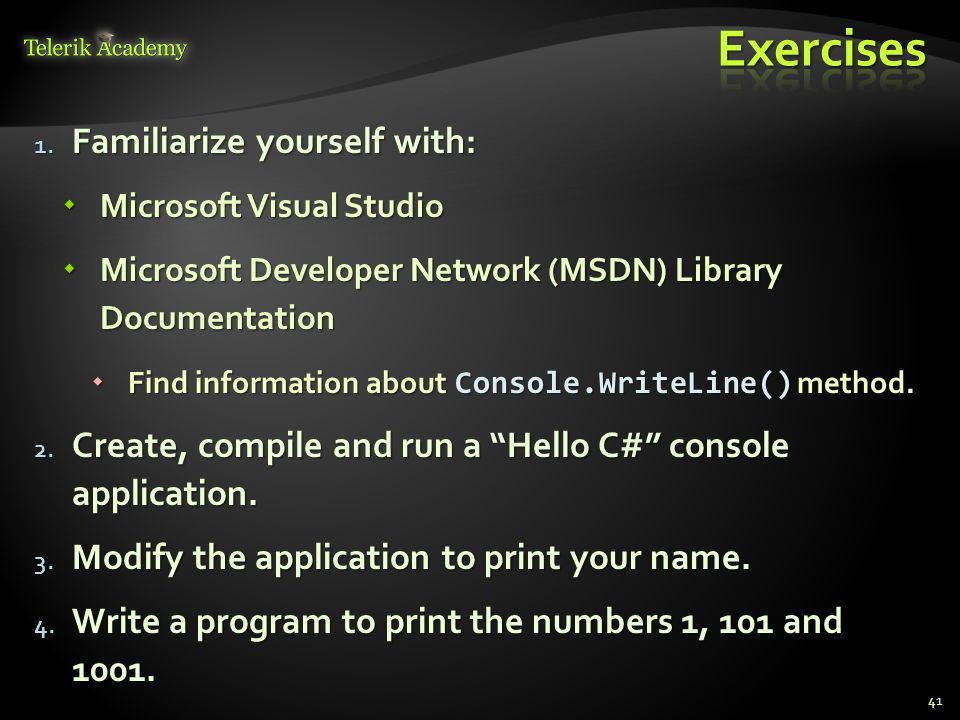 Telerik Academy

Exercises

1. Familiarize yourself with:

Microsoft Visual Studio

Microsoft Developer Network (MSDN) Library Documentation

Find information about Console.WriteLine() method.

2. Create, compile and run a “Hello C#” console application.

3. Modify the application to print your name.

4. Write a program to print the numbers 1, 101 and 1001.

41